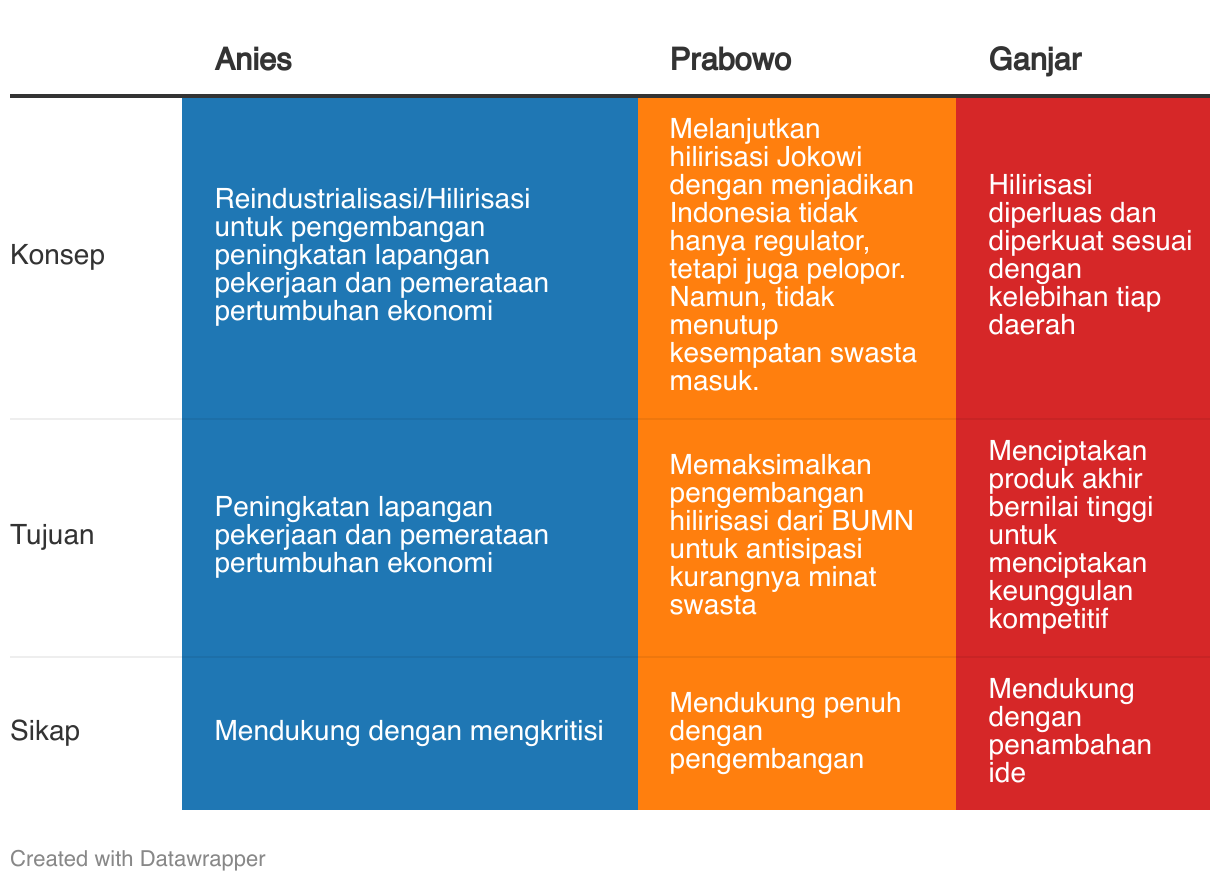 | | Anies | Prabowo | Ganjar |
|---|---|---|---|
| Konsep | Reindustrialisasi/Hilirisasi untuk pengembangan peningkatan lapangan pekerjaan dan pemerataan pertumbuhan ekonomi | Melanjutkan hilirisasi Jokowi dengan menjadikan Indonesia tidak hanya regulator, tetapi juga pelopor. Namun, tidak menutup kesempatan swasta masuk. | Hilirisasi diperluas dan diperkuat sesuai dengan kelebihan tiap daerah |
| Tujuan | Peningkatan lapangan pekerjaan dan pemerataan pertumbuhan ekonomi | Memaksimalkan pengembangan hilirisasi dari BUMN untuk antisipasi kurangnya minat swasta | Menciptakan produk akhir bernilai tinggi untuk menciptakan keunggulan kompetitif |
| Sikap | Mendukung dengan mengkritisi | Mendukung penuh dengan pengembangan | Mendukung dengan penambahan ide |

Created with Datawrapper